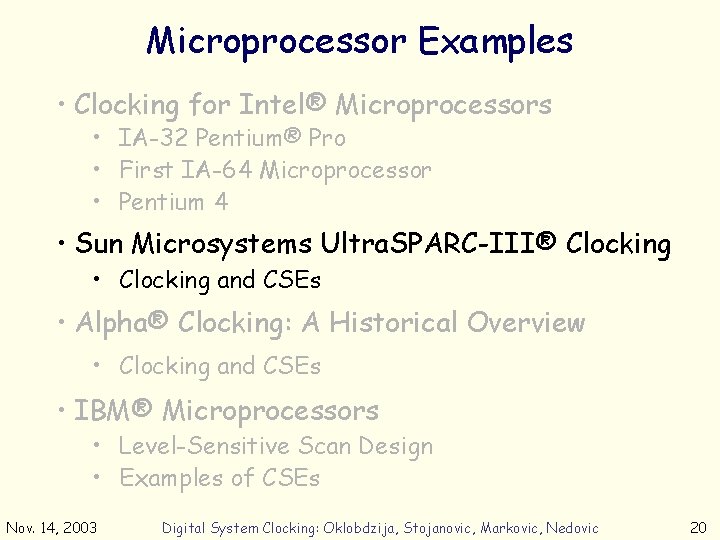 Microprocessor Examples

• Clocking for Intel® Microprocessors
  • IA-32 Pentium® Pro
  • First IA-64 Microprocessor
  • Pentium 4
• Sun Microsystems UltraSPARC-III® Clocking
  • Clocking and CSEs
• Alpha® Clocking: A Historical Overview
  • Clocking and CSEs
• IBM® Microprocessors
  • Level-Sensitive Scan Design
  • Examples of CSEs

Nov. 14, 2003 Digital System Clocking: Oklobdzija, Stojanovic, Markovic, Nedovic 20